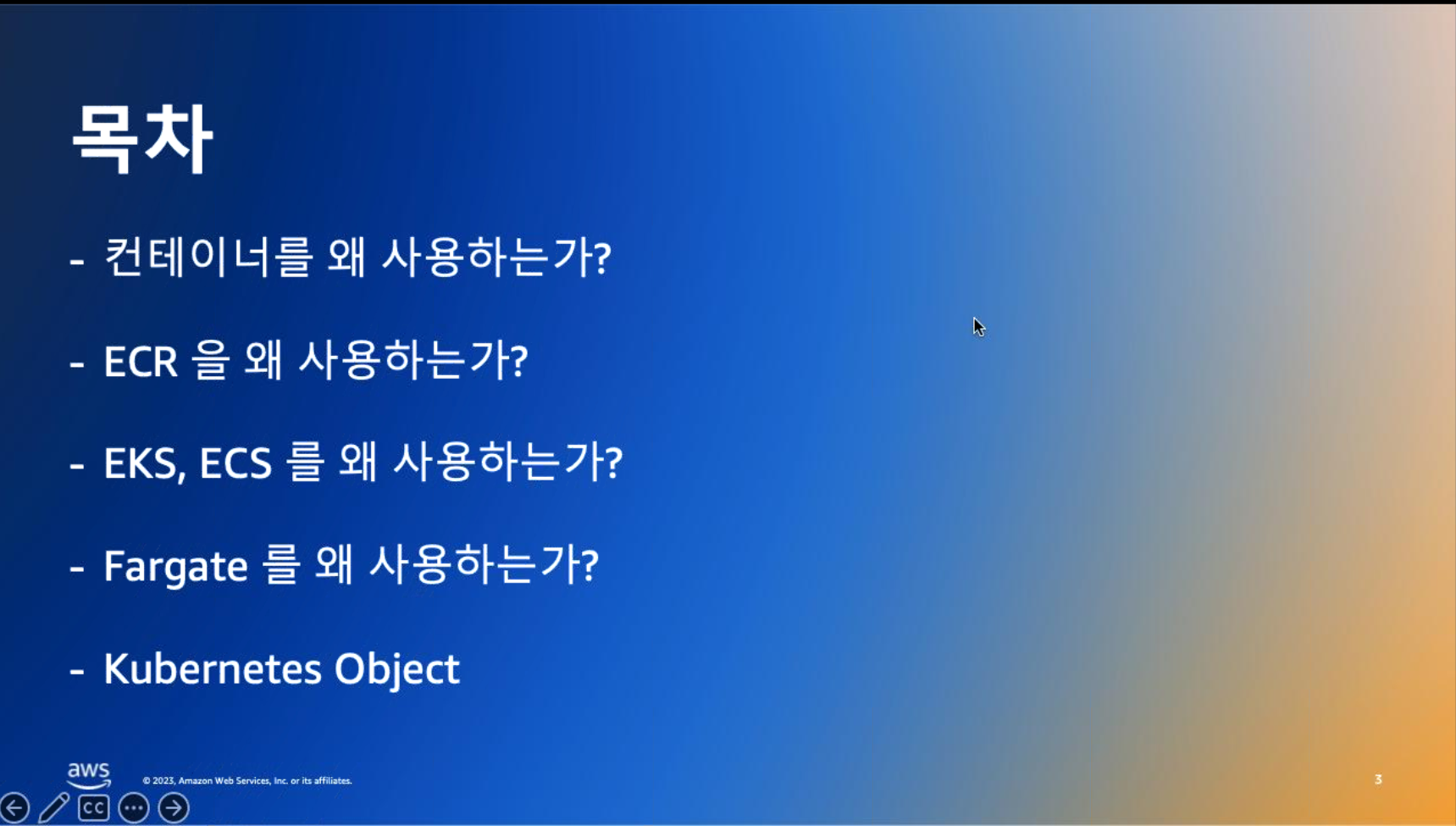 목차

- 컨테이너를 왜 사용하는가?

- ECR 을 왜 사용하는가?

- EKS, ECS 를 왜 사용하는가?

- Fargate 를 왜 사용하는가?

- Kubernetes Object

aws © 2023, Amazon Web Services, Inc. or its affiliates.

3

CC